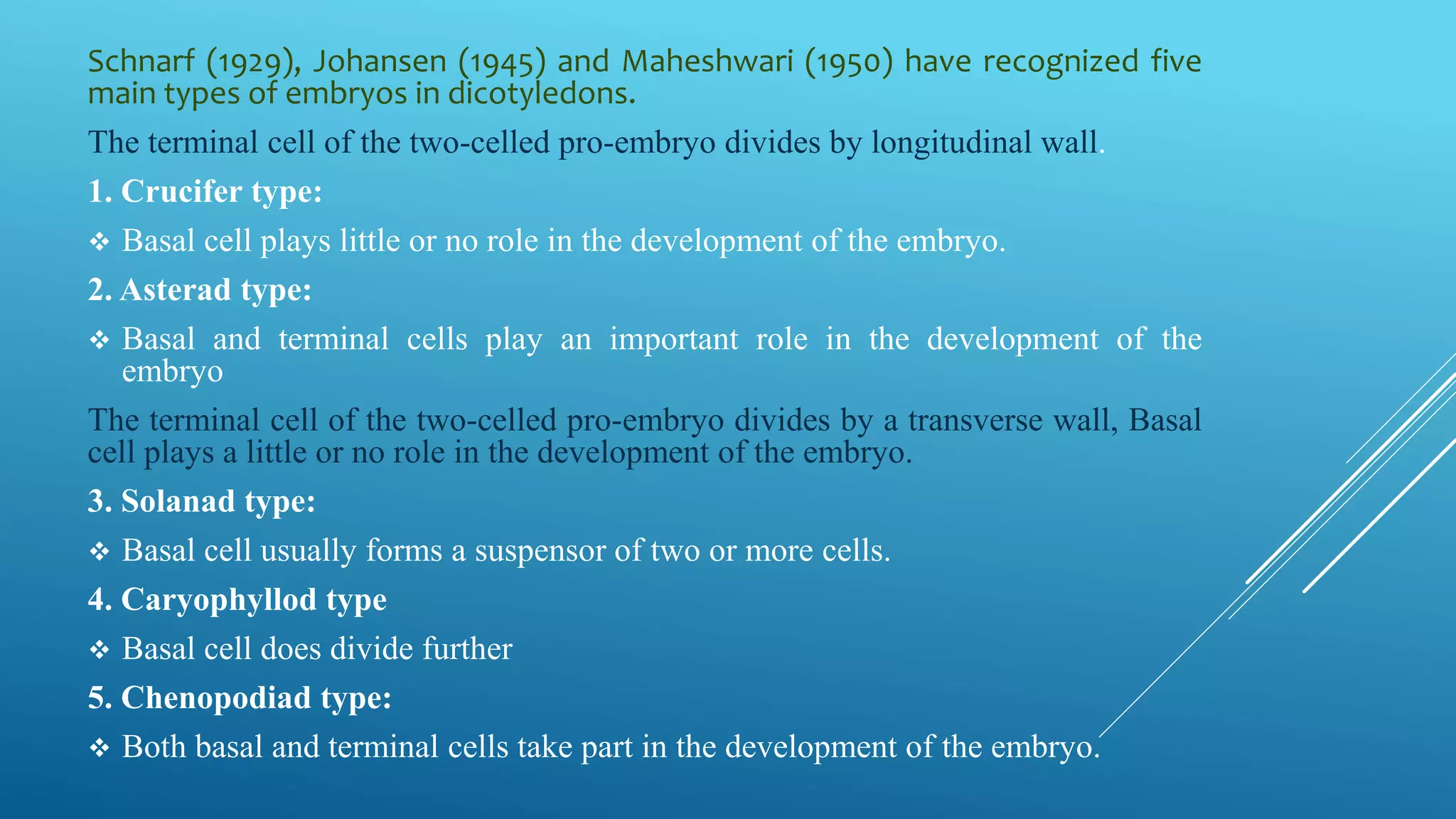 Schnarf (1929), Johansen (1945) and Maheshwari (1950) have recognized five main types of embryos in dicotyledons.

The terminal cell of the two-celled pro-embryo divides by longitudinal wall.

1. Crucifer type:

❖ Basal cell plays little or no role in the development of the embryo.

2. Asterad type:

❖ Basal and terminal cells play an important role in the development of the embryo

The terminal cell of the two-celled pro-embryo divides by a transverse wall, Basal cell plays a little or no role in the development of the embryo.

3. Solanad type:

❖ Basal cell usually forms a suspensor of two or more cells.

4. Caryophyllod type

❖ Basal cell does divide further

5. Chenopodiad type:

❖ Both basal and terminal cells take part in the development of the embryo.